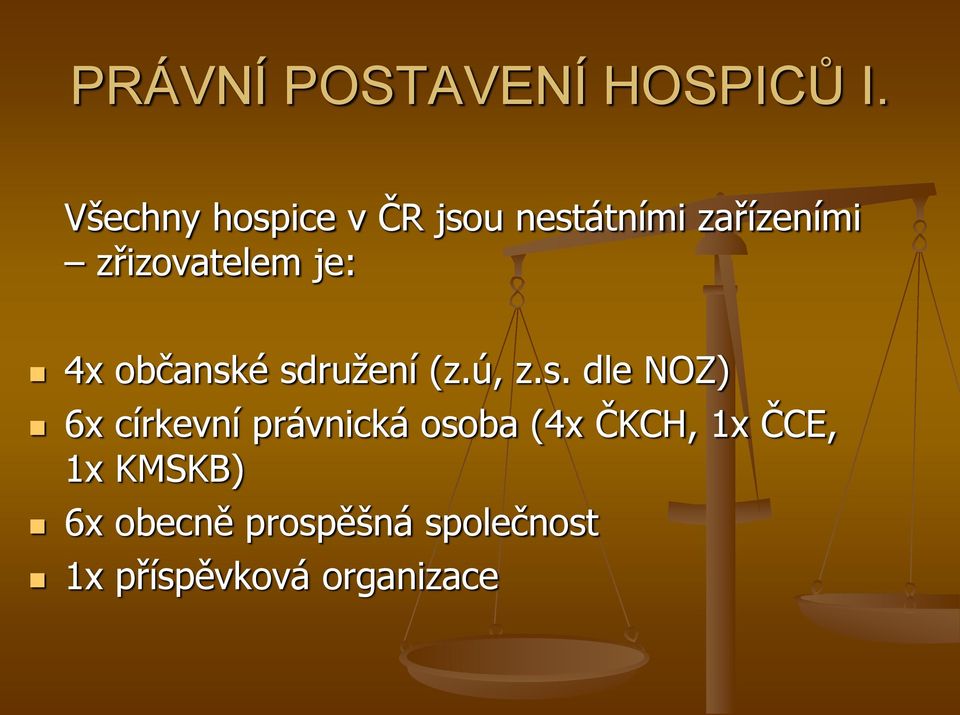 PRÁVNÍ POSTAVENÍ HOSPICŮ I.

Všechny hospice v ČR jsou nestátními zařízeními – zřizovatelem je:

- 4x občanské sdružení (z.ú, z.s. dle NOZ)
- 6x církevní právnická osoba (4x ČKCH, 1x ČCE, 1x KMSKB)
- 6x obecně prospěšná společnost
- 1x příspěvková organizace